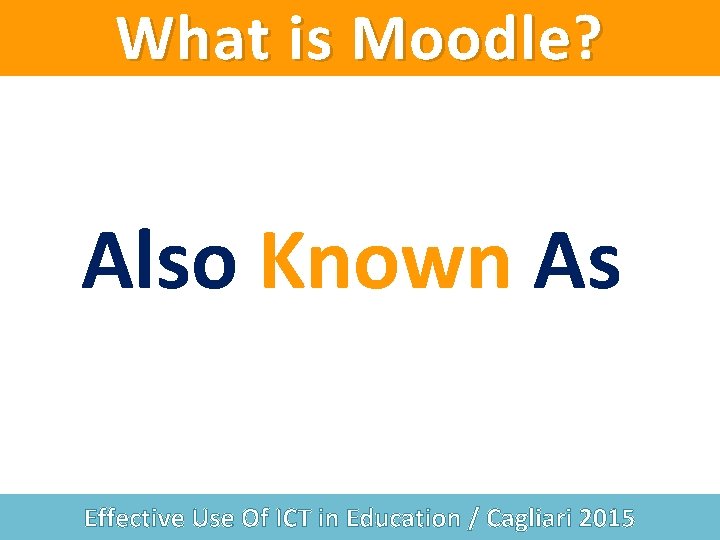 What is Moodle?

Also Known As

Effective Use Of ICT in Education / Cagliari 2015